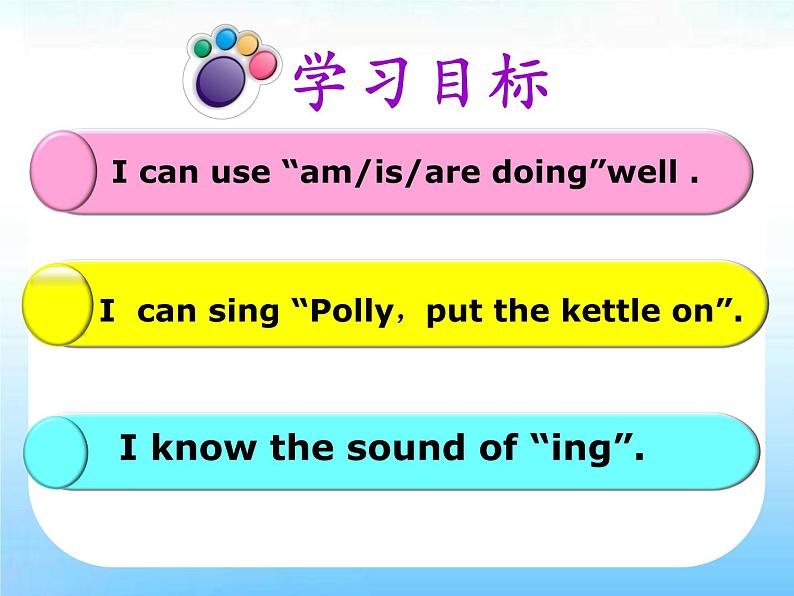 学习目标

I can use “am/is/are doing”well .

I  can sing “Polly，put the kettle on”.

I know the sound of “ing”.